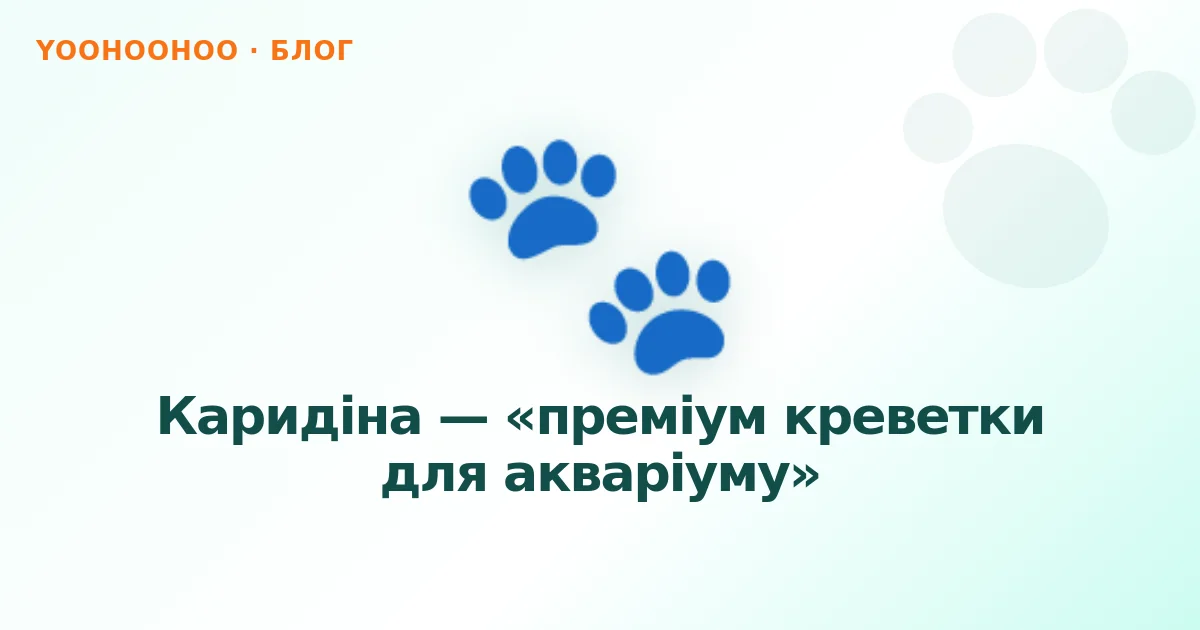 YOOHOOHOO · БЛОГ

Каридіна — «преміум креветки для акваріуму»